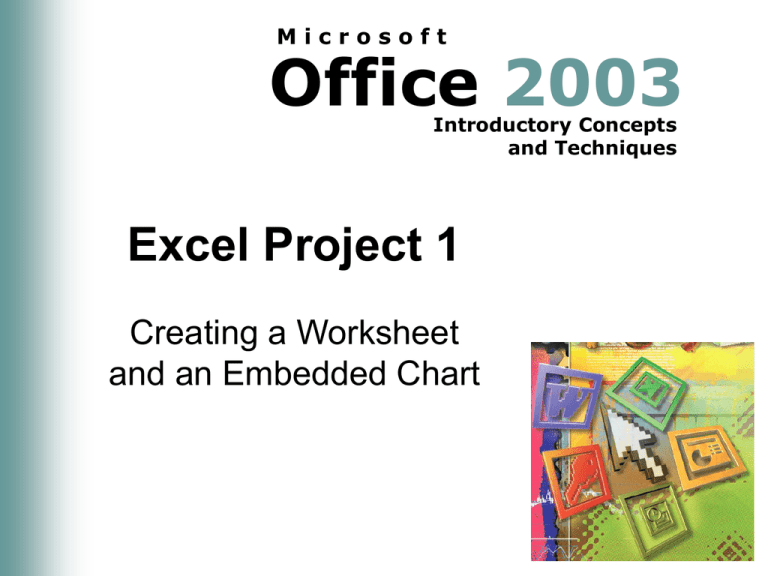 Microsoft
Office 2003
Introductory Concepts and Techniques

Excel Project 1

Creating a Worksheet and an Embedded Chart